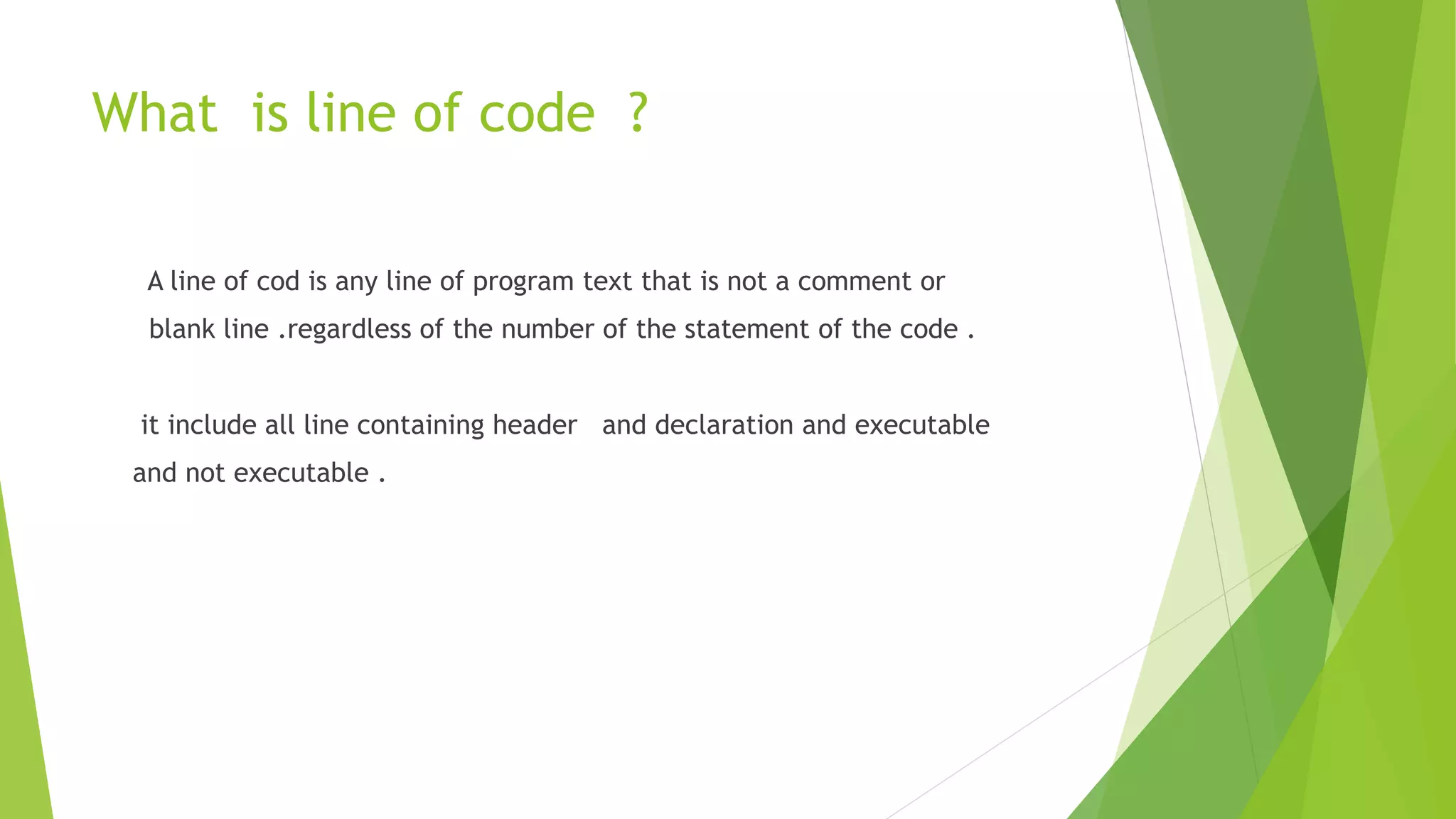 What is line of code ?

A line of cod is any line of program text that is not a comment or blank line .regardless of the number of the statement of the code .

it include all line containing header and declaration and executable and not executable .